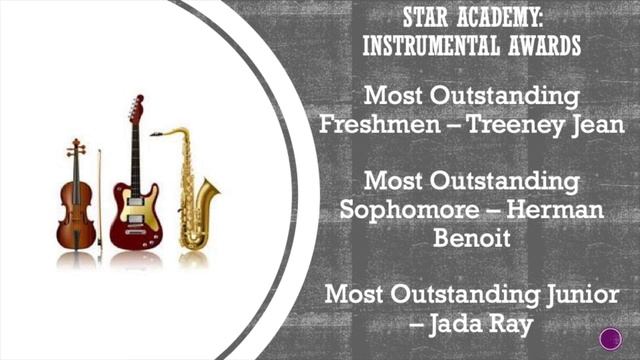 STAR ACADEMY: INSTRUMENTAL AWARDS

Most Outstanding Freshmen – Treeney Jean

Most Outstanding Sophomore – Herman Benoit

Most Outstanding Junior – Jada Ray